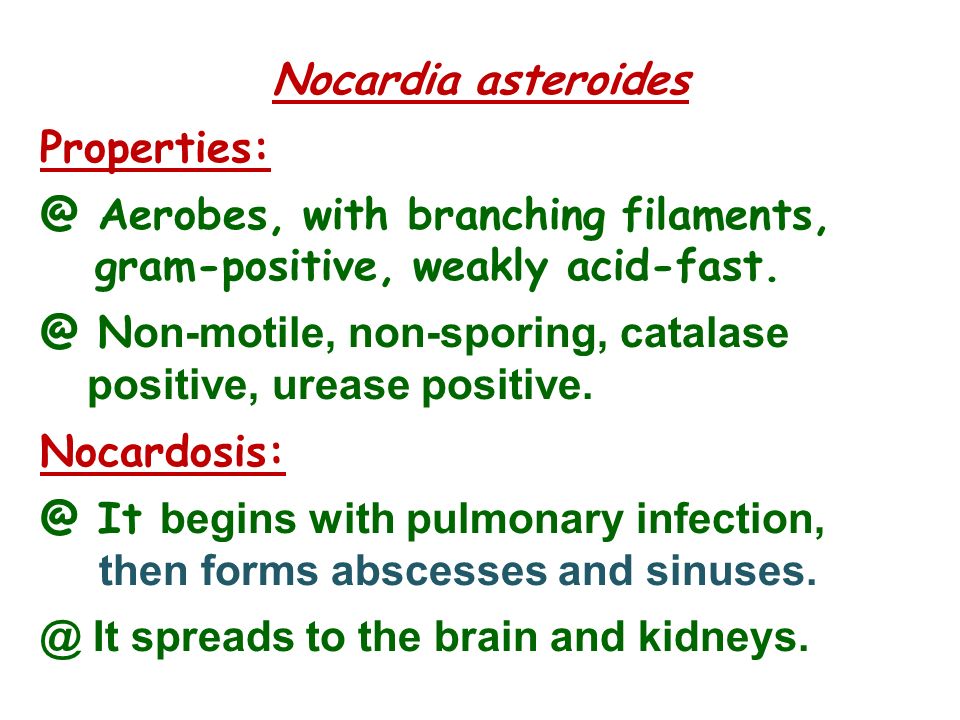 Nocardia asteroides

Properties:

@ Aerobes, with branching filaments, gram-positive, weakly acid-fast.

@ Non-motile, non-sporing, catalase positive, urease positive.

Nocardosis:

@ It begins with pulmonary infection, then forms abscesses and sinuses.

@ It spreads to the brain and kidneys.